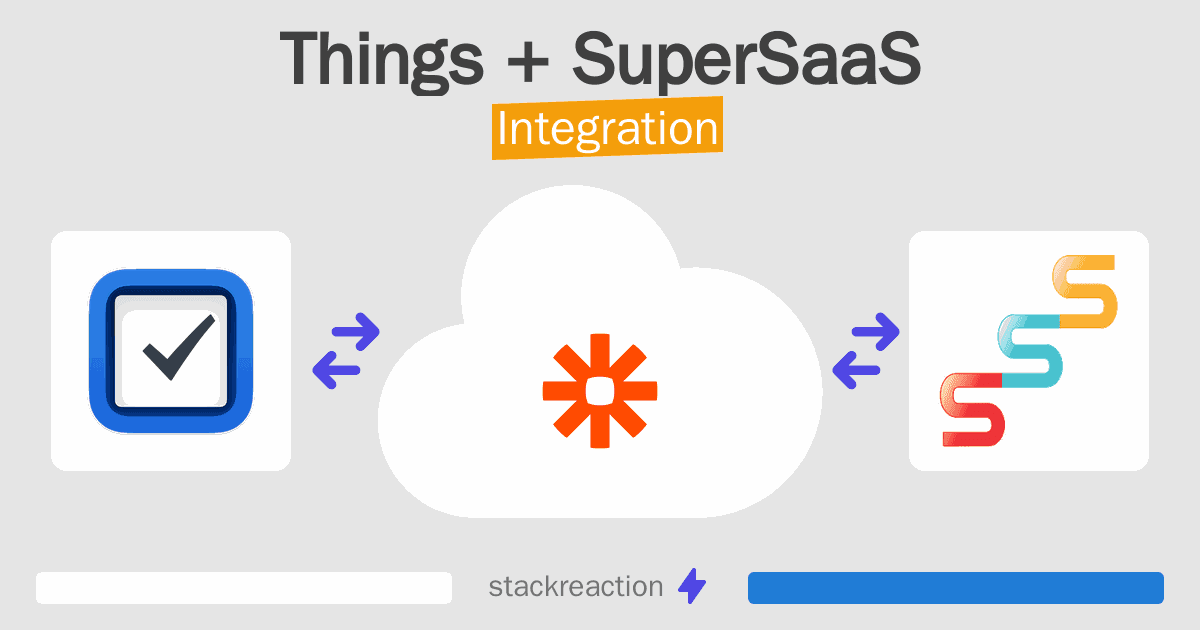 Things + SuperSaaS
Integration

stackreaction